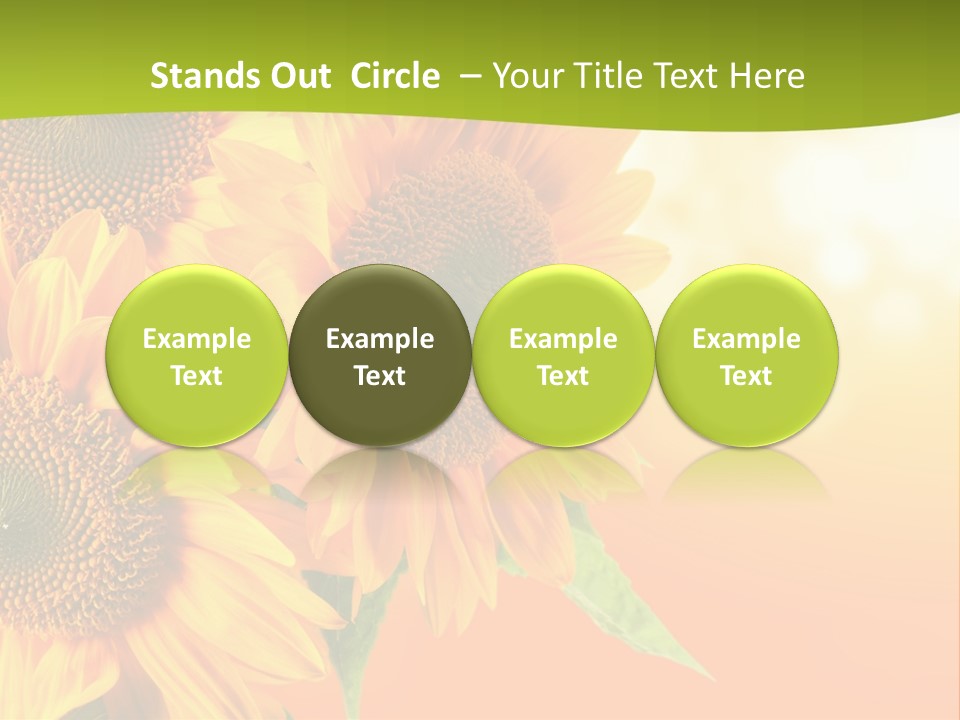 Stands Out Circle – Your Title Text Here

Example Text

Example Text

Example Text

Example Text